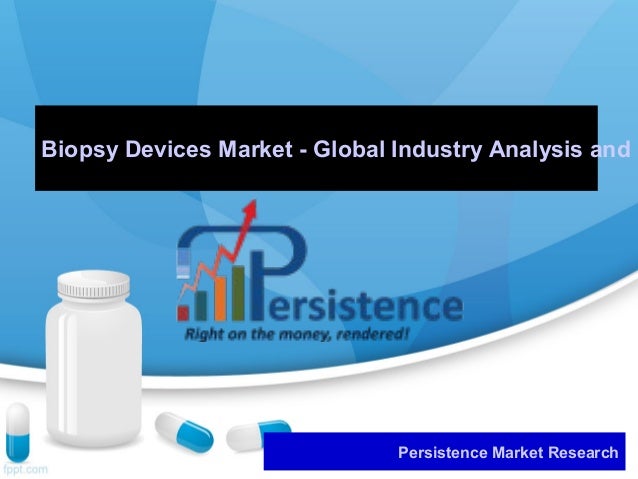 Biopsy Devices Market - Global Industry Analysis and

Persistence
Right on the money, rendered!

Persistence Market Research

fppt.com